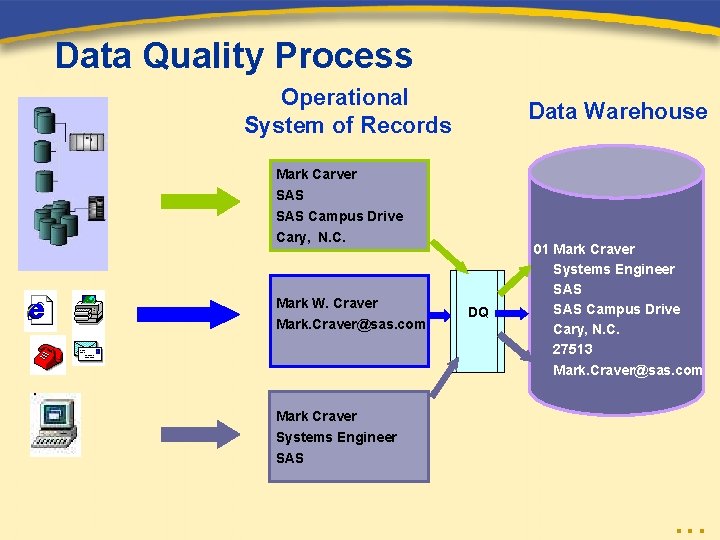 Data Quality Process

Operational System of Records

Data Warehouse

Mark Carver
SAS
SAS Campus Drive
Cary, N.C.

Mark W. Craver
Mark.Craver@sas.com

Mark Craver
Systems Engineer
SAS

DQ

01 Mark Craver
Systems Engineer
SAS
SAS Campus Drive
Cary, N.C.
27513
Mark.Craver@sas.com

...